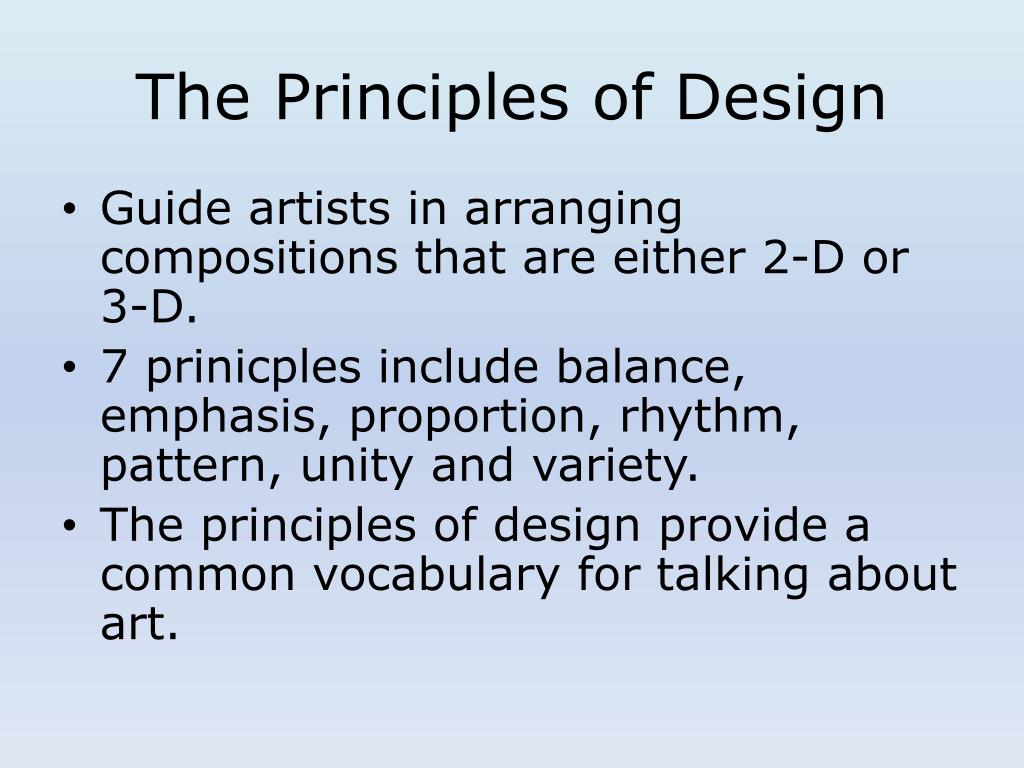 The Principles of Design

• Guide artists in arranging compositions that are either 2-D or 3-D.
• 7 prinicples include balance, emphasis, proportion, rhythm, pattern, unity and variety.
• The principles of design provide a common vocabulary for talking about art.